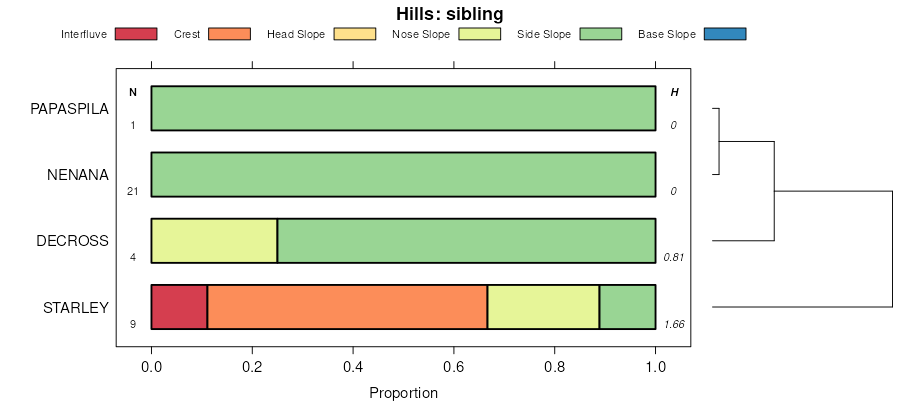 Hills: sibling

Interfluve Crest Head Slope Nose Slope Side Slope Base Slope

N

H

PAPASPILA

1

0

NENANA

21

0

DECROSS

4

0.81

STARLEY

9

1.66

0.0 0.2 0.4 0.6 0.8 1.0

Proportion